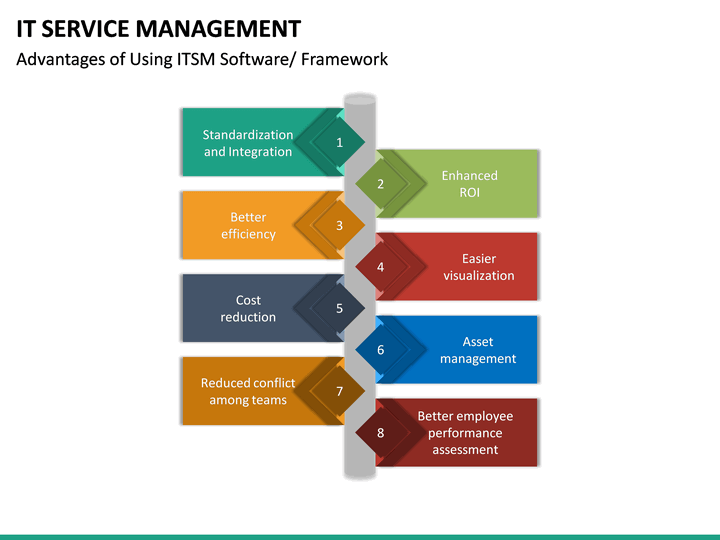 IT SERVICE MANAGEMENT

Advantages of Using ITSM Software/ Framework

Standardization and Integration
1

2
Enhanced ROI

Better efficiency
3

4
Easier visualization

Cost reduction
5

6
Asset management

Reduced conflict among teams
7

8
Better employee performance assessment